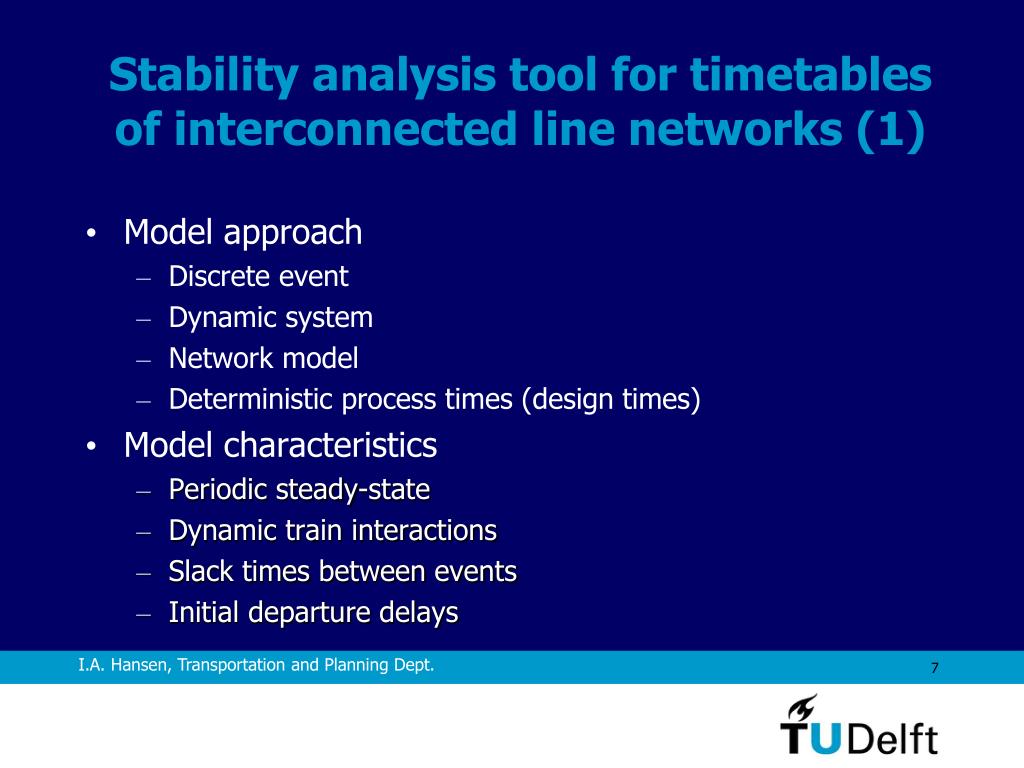 Stability analysis tool for timetables of interconnected line networks (1)

• Model approach
– Discrete event
– Dynamic system
– Network model
– Deterministic process times (design times)
• Model characteristics
– Periodic steady-state
– Dynamic train interactions
– Slack times between events
– Initial departure delays

I.A. Hansen, Transportation and Planning Dept.

7

TUDelft